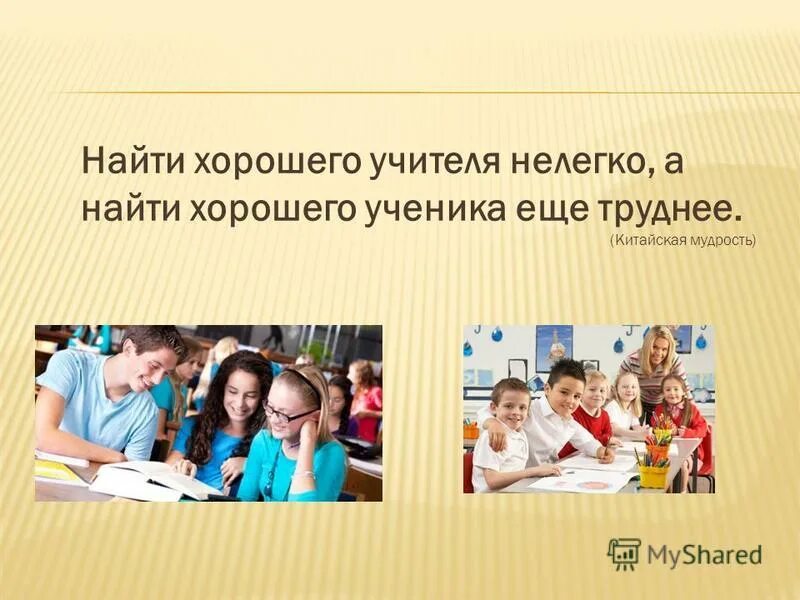 Найти хорошего учителя нелегко, а найти хорошего ученика еще труднее.
(Китайская мудрость)

MyShared